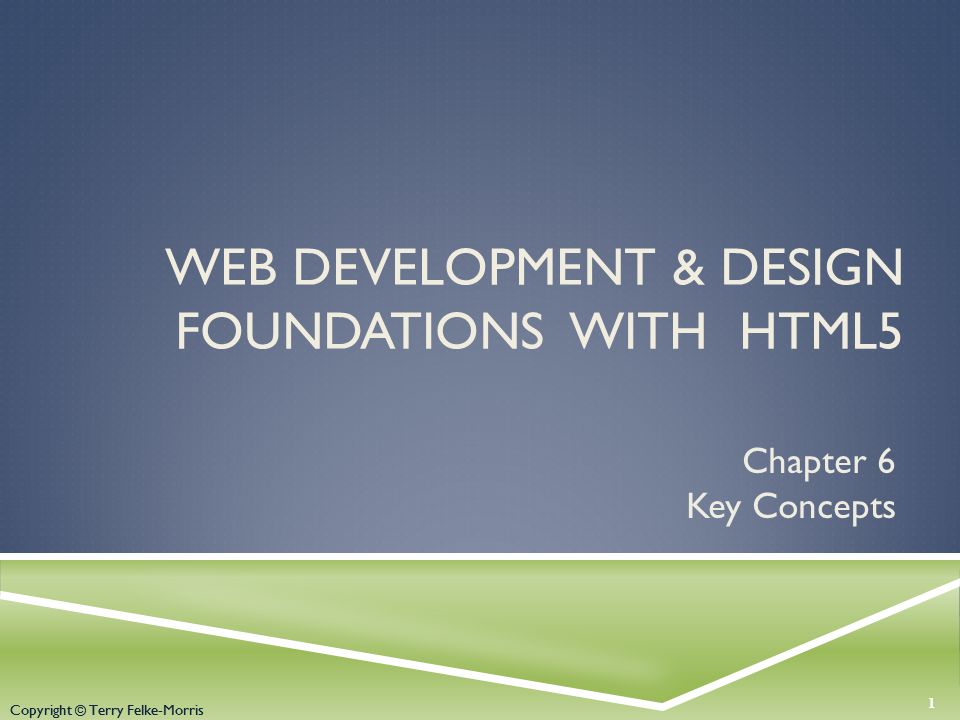 WEB DEVELOPMENT & DESIGN FOUNDATIONS WITH HTML5

Chapter 6
Key Concepts

Copyright © Terry Felke-Morris

1